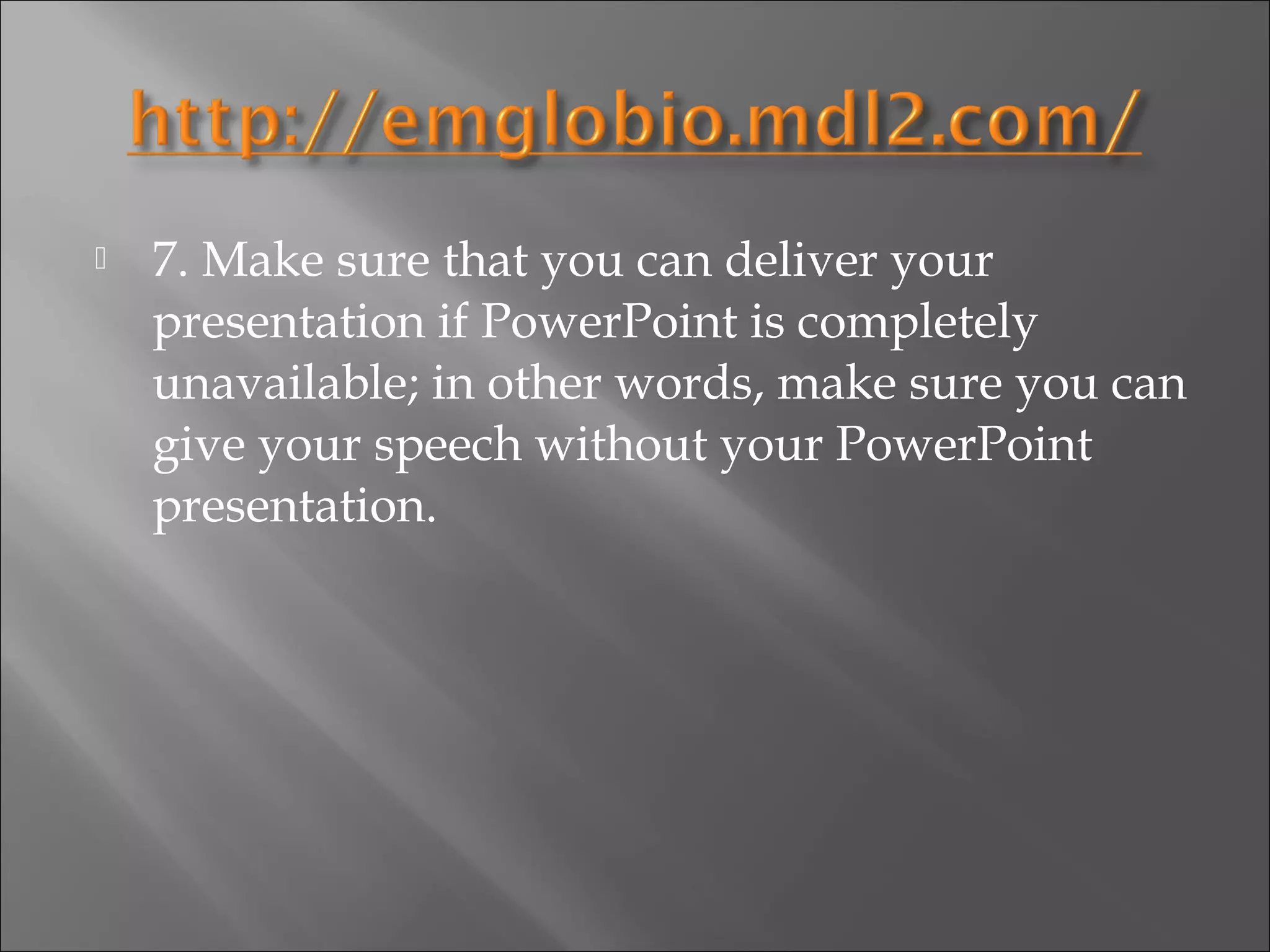 http://emglobio.mdl2.com/

7. Make sure that you can deliver your presentation if PowerPoint is completely unavailable; in other words, make sure you can give your speech without your PowerPoint presentation.